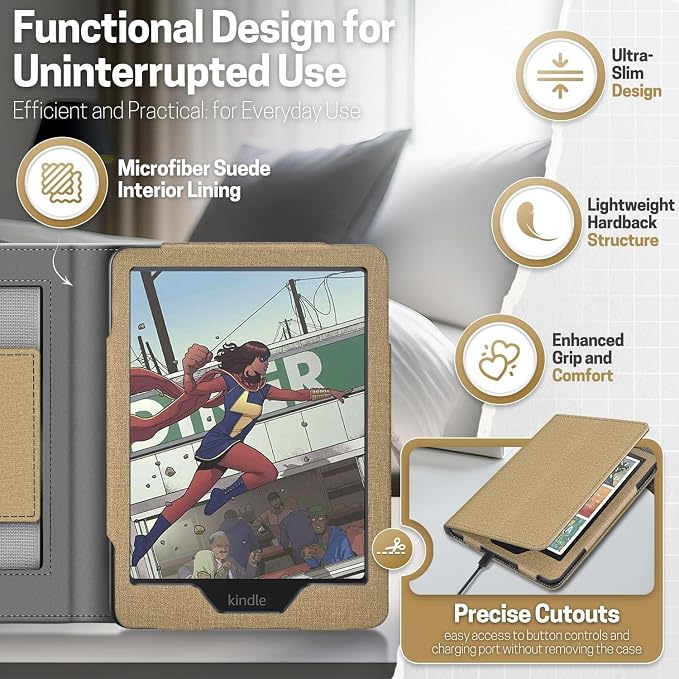 Functional Design for Uninterrupted Use

Efficient and Practical: for Everyday Use

Microfiber Suede Interior Lining

Ultra-Slim Design

Lightweight Hardback Structure

Enhanced Grip and Comfort

kindle

Precise Cutouts

easy access to button controls and charging port without removing the case